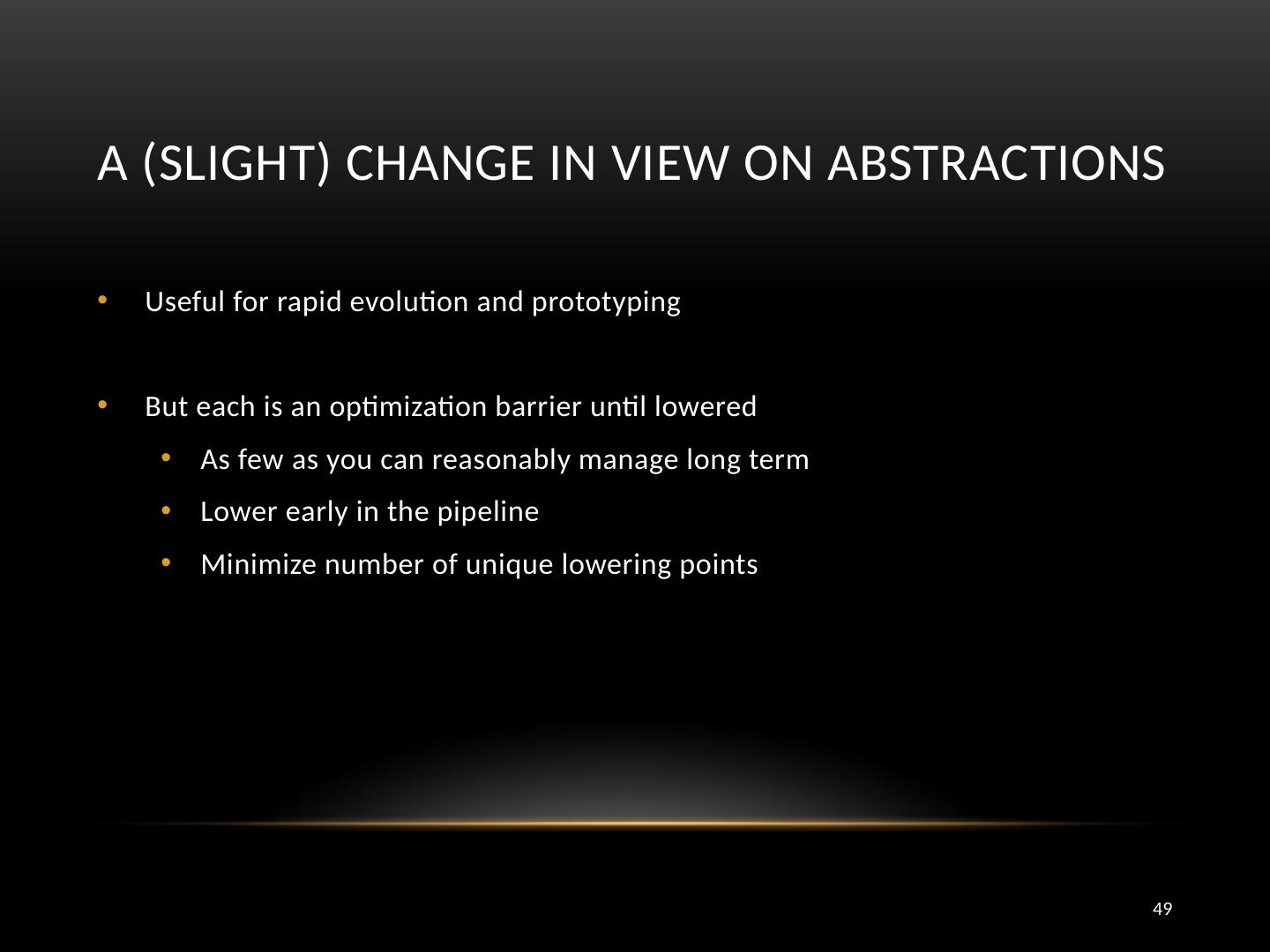 A (SLIGHT) CHANGE IN VIEW ON ABSTRACTIONS

• Useful for rapid evolution and prototyping

• But each is an optimization barrier until lowered
  • As few as you can reasonably manage long term
  • Lower early in the pipeline
  • Minimize number of unique lowering points

49